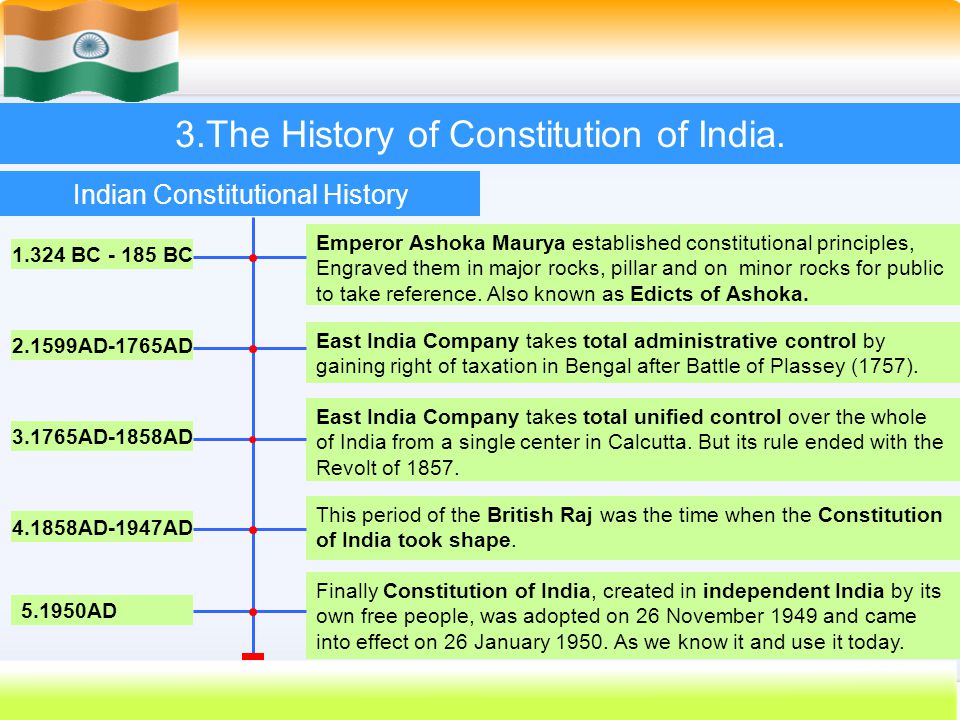 3.The History of Constitution of India.

Indian Constitutional History

1.324 BC - 185 BC

Emperor Ashoka Maurya established constitutional principles, Engraved them in major rocks, pillar and on minor rocks for public to take reference. Also known as Edicts of Ashoka.

2.1599AD-1765AD

East India Company takes total administrative control by gaining right of taxation in Bengal after Battle of Plassey (1757).

3.1765AD-1858AD

East India Company takes total unified control over the whole of India from a single center in Calcutta. But its rule ended with the Revolt of 1857.

4.1858AD-1947AD

This period of the British Raj was the time when the Constitution of India took shape.

5.1950AD

Finally Constitution of India, created in independent India by its own free people, was adopted on 26 November 1949 and came into effect on 26 January 1950. As we know it and use it today.